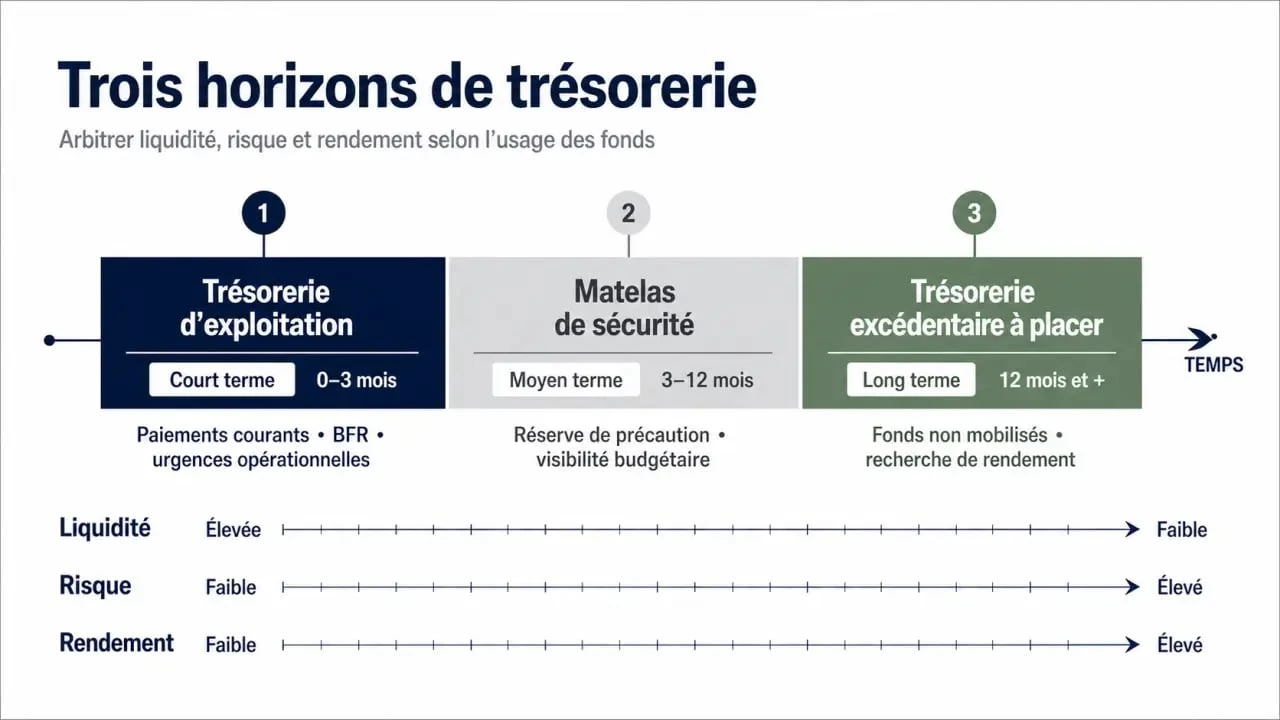 Trois horizons de trésorerie

Arbitrer liquidité, risque et rendement selon l'usage des fonds

1

Trésorerie d'exploitation

Court terme 0–3 mois

Paiements courants • BFR • urgences opérationnelles

2

Matelas de sécurité

Moyen terme 3–12 mois

Réserve de précaution • visibilité budgétaire

3

Trésorerie excédentaire à placer

Long terme 12 mois et +

Fonds non mobilisés • recherche de rendement

TEMPS

Liquidité Élevée Faible

Risque Faible Élevé

Rendement Faible Élevé